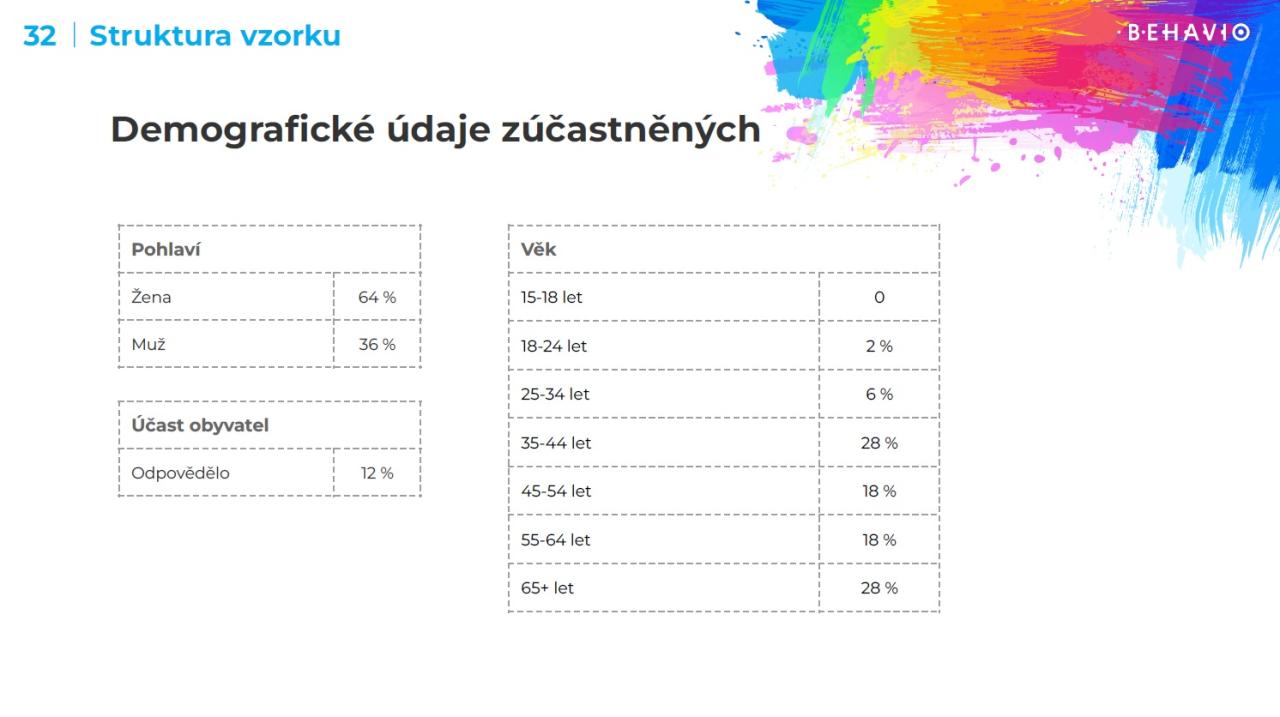 32 | Struktura vzorku

BEHAVIO

Demografické údaje zúčastněných

| Pohlaví | |
|---|---|
| Žena | 64 % |
| Muž | 36 % |

| Účast obyvatel | |
|---|---|
| Odpovědělo | 12 % |

| Věk | |
|---|---|
| 15-18 let | 0 |
| 18-24 let | 2 % |
| 25-34 let | 6 % |
| 35-44 let | 28 % |
| 45-54 let | 18 % |
| 55-64 let | 18 % |
| 65+ let | 28 % |